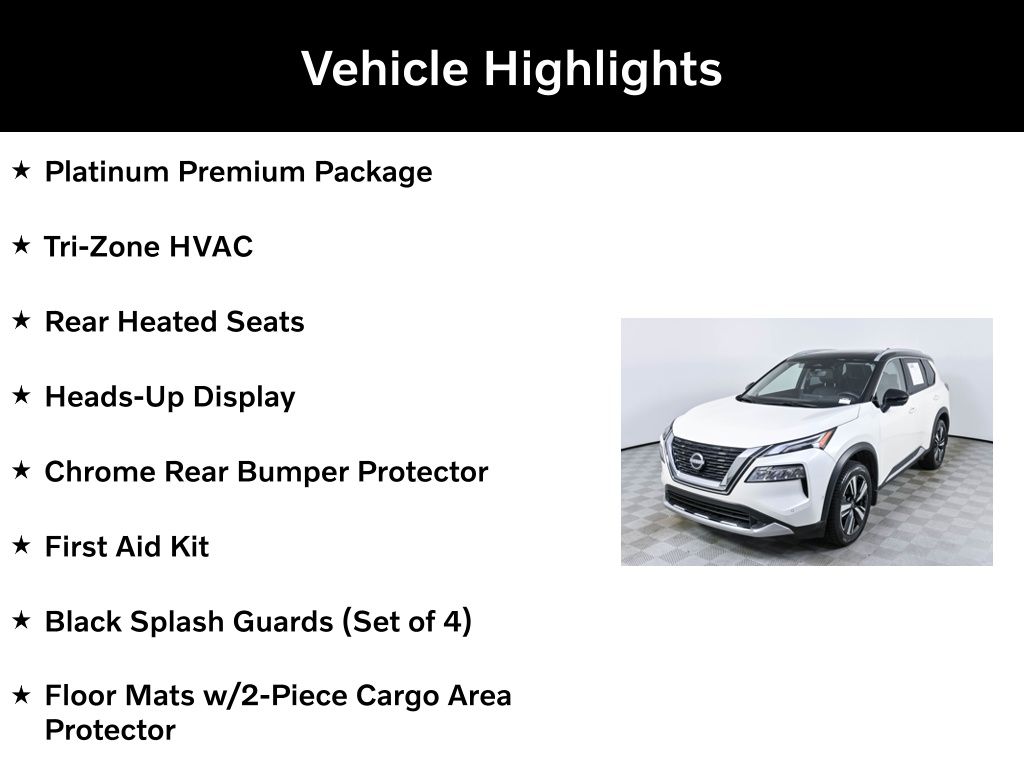 Vehicle Highlights

★ Platinum Premium Package

★ Tri-Zone HVAC

★ Rear Heated Seats

★ Heads-Up Display

★ Chrome Rear Bumper Protector

★ First Aid Kit

★ Black Splash Guards (Set of 4)

★ Floor Mats w/2-Piece Cargo Area Protector